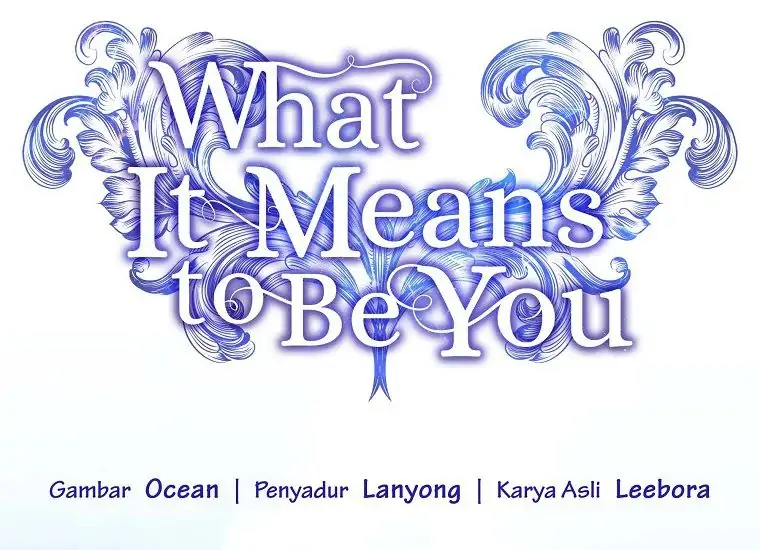 What It Means to Be You

Gambar Ocean | Penyadur Lanyong | Karya Asli Leebora